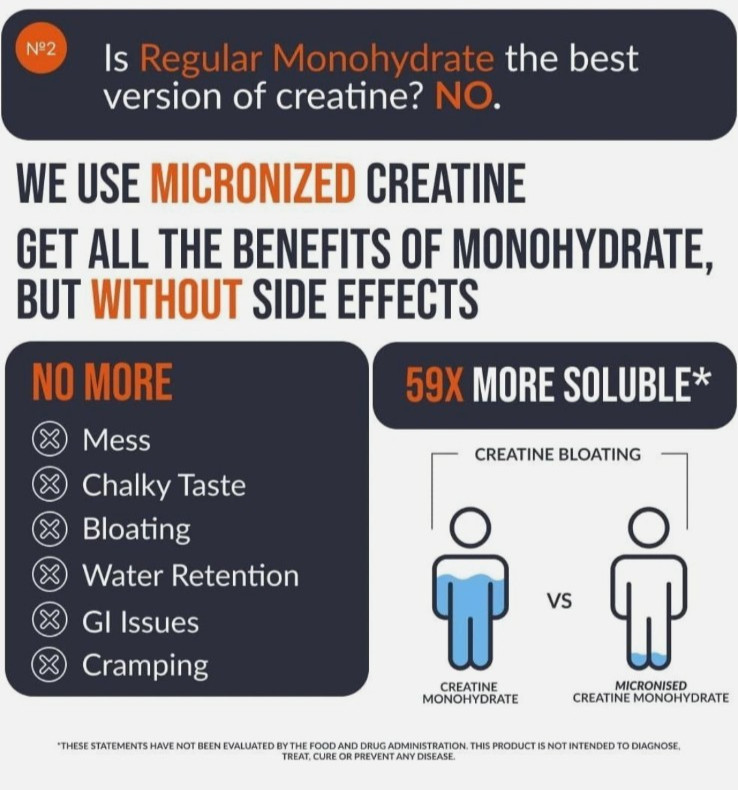 №2

Is Regular Monohydrate the best version of creatine? NO.

WE USE MICRONIZED CREATINE

GET ALL THE BENEFITS OF MONOHYDRATE, BUT WITHOUT SIDE EFFECTS

NO MORE

Mess
Chalky Taste
Bloating
Water Retention
GI Issues
Cramping

59X MORE SOLUBLE*

CREATINE BLOATING

VS

CREATINE MONOHYDRATE

MICRONISED CREATINE MONOHYDRATE

*THESE STATEMENTS HAVE NOT BEEN EVALUATED BY THE FOOD AND DRUG ADMINISTRATION. THIS PRODUCT IS NOT INTENDED TO DIAGNOSE, TREAT, CURE OR PREVENT ANY DISEASE.